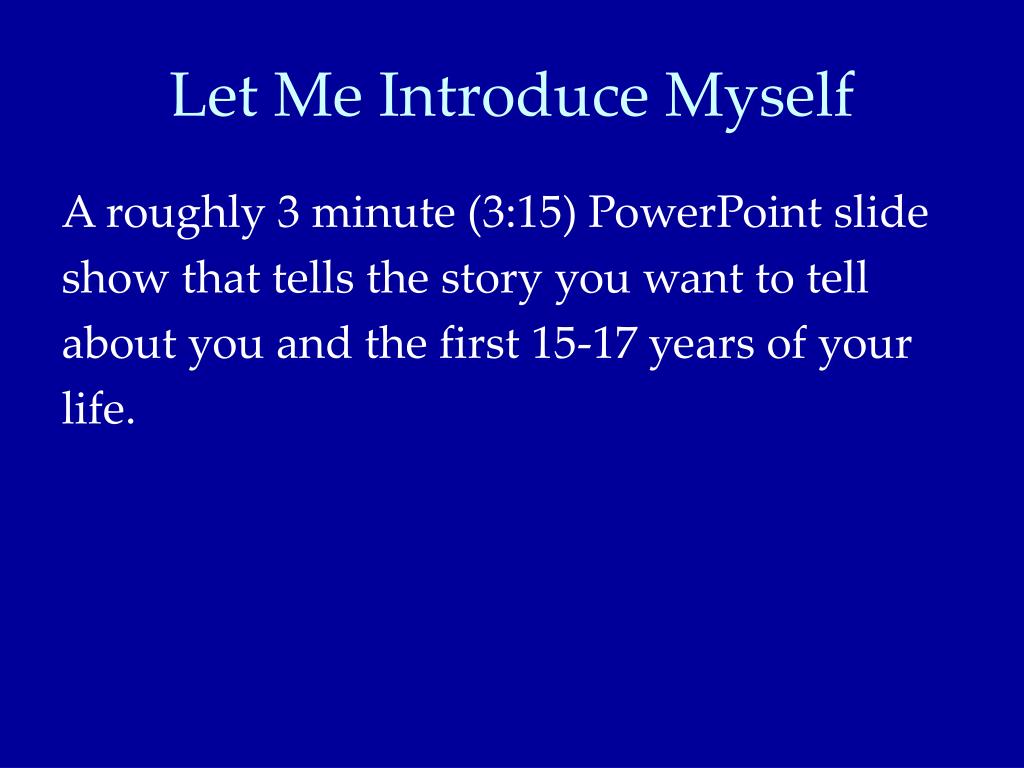 Let Me Introduce Myself

A roughly 3 minute (3:15) PowerPoint slide show that tells the story you want to tell about you and the first 15-17 years of your life.